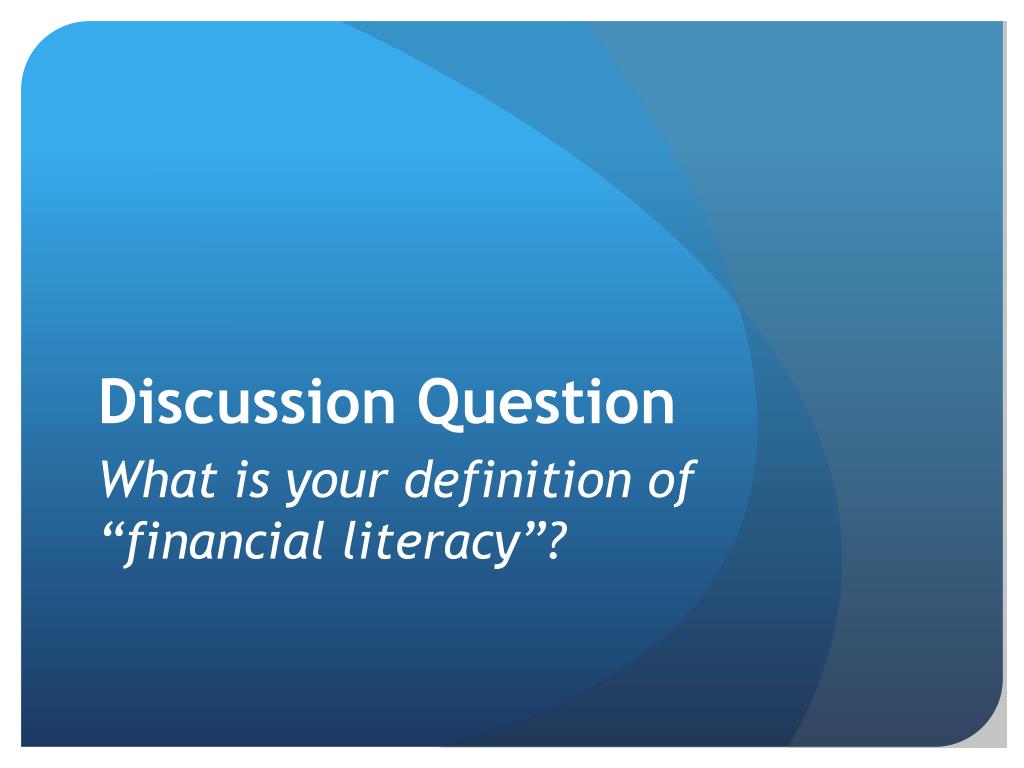 Discussion Question

What is your definition of “financial literacy”?